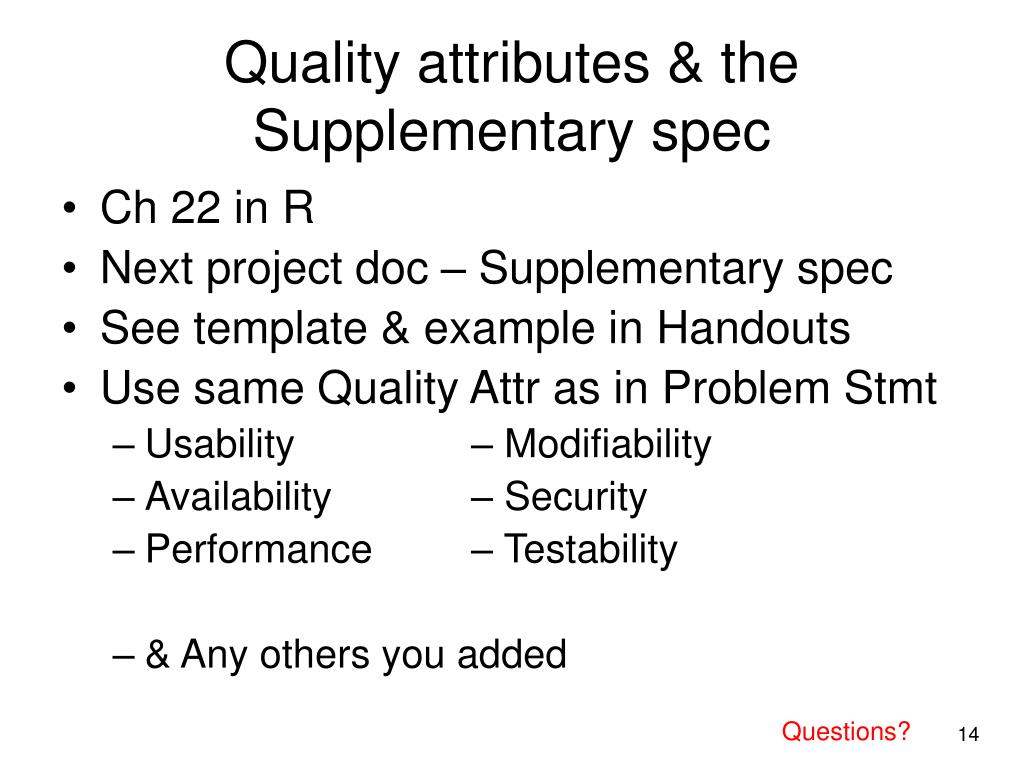 Quality attributes & the Supplementary spec

• Ch 22 in R
• Next project doc – Supplementary spec
• See template & example in Handouts
• Use same Quality Attr as in Problem Stmt
– Usability
– Availability
– Performance
– Modifiability
– Security
– Testability

– & Any others you added

Questions?

14